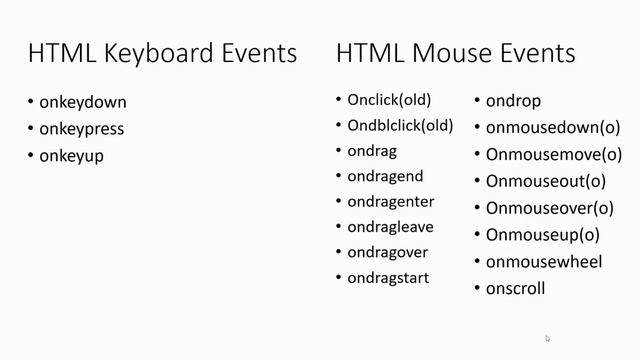 HTML Keyboard Events

• onkeydown
• onkeypress
• onkeyup

HTML Mouse Events

• Onclick(old)
• Ondblclick(old)
• ondrag
• ondragend
• ondragenter
• ondragleave
• ondragover
• ondragstart

• ondrop
• onmousedown(o)
• Onmousemove(o)
• Onmouseout(o)
• Onmouseover(o)
• Onmouseup(o)
• onmousewheel
• onscroll